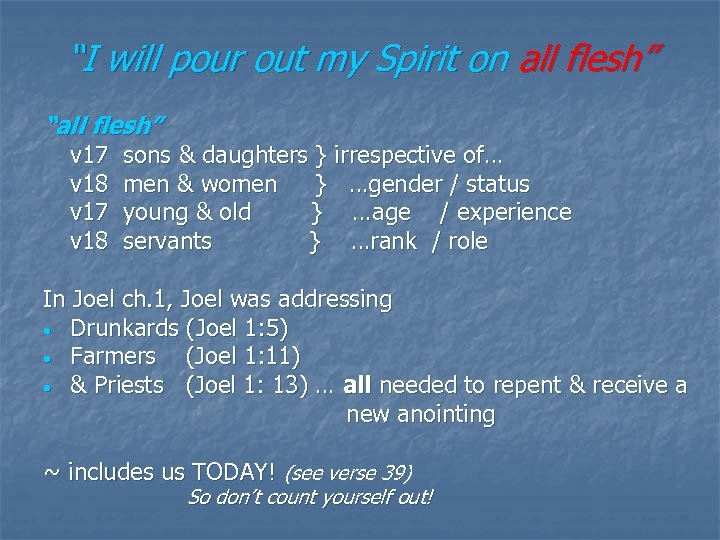 "I will pour out my Spirit on all flesh"

"all flesh"
v17 sons & daughters } irrespective of…
v18 men & women } …gender / status
v17 young & old } …age / experience
v18 servants } …rank / role

In Joel ch.1, Joel was addressing
• Drunkards (Joel 1:5)
• Farmers (Joel 1:11)
• & Priests (Joel 1: 13) … all needed to repent & receive a new anointing

~ includes us TODAY! (see verse 39)
So don't count yourself out!